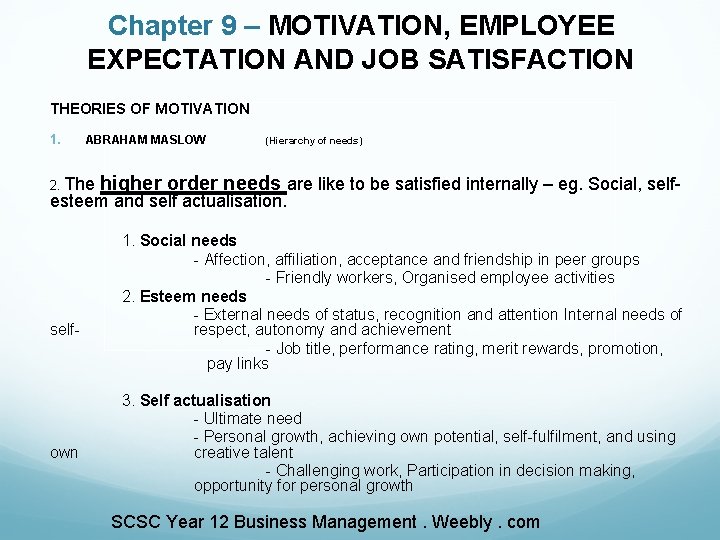 Chapter 9 – MOTIVATION, EMPLOYEE EXPECTATION AND JOB SATISFACTION

THEORIES OF MOTIVATION

1. ABRAHAM MASLOW (Hierarchy of needs)

2. The higher order needs are like to be satisfied internally – eg. Social, self-esteem and self actualisation.

1. Social needs
- Affection, affiliation, acceptance and friendship in peer groups
- Friendly workers, Organised employee activities

2. Esteem needs
- External needs of status, recognition and attention Internal needs of self-respect, autonomy and achievement
- Job title, performance rating, merit rewards, promotion, pay links

3. Self actualisation
- Ultimate need
- Personal growth, achieving own potential, self-fulfilment, and using own creative talent
- Challenging work, Participation in decision making, opportunity for personal growth

SCSC Year 12 Business Management . Weebly . com